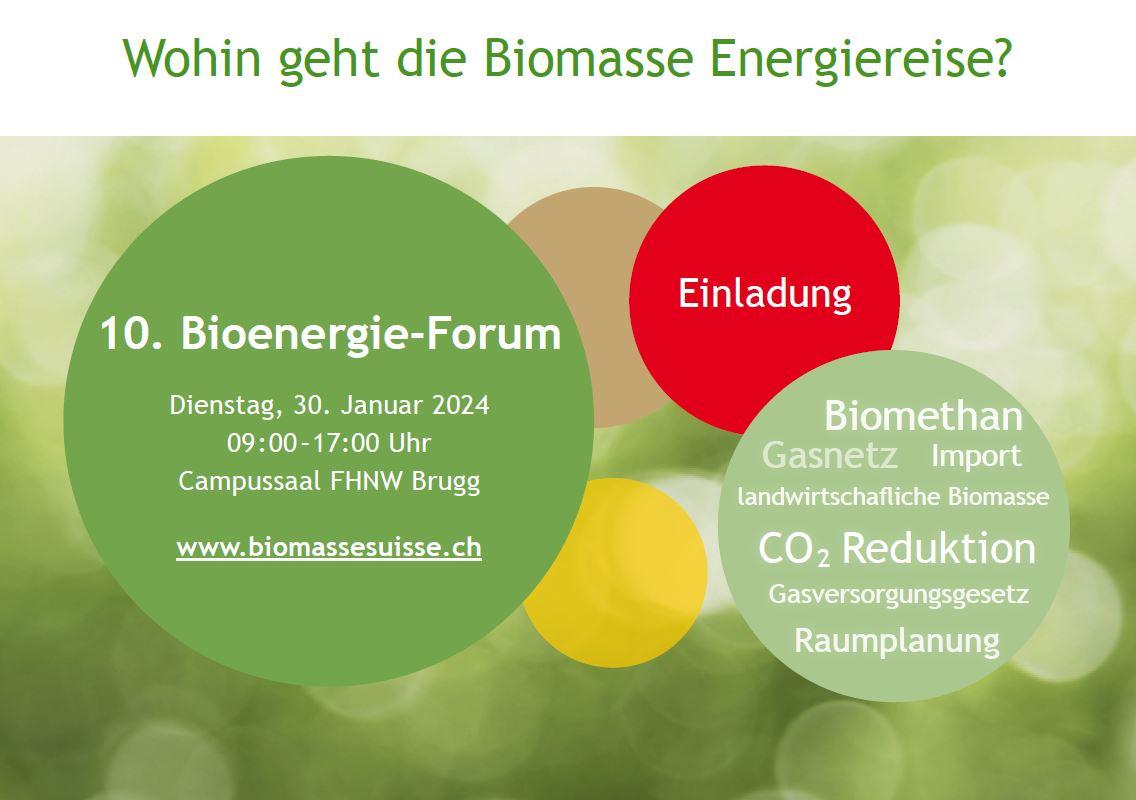 Wohin geht die Biomasse Energiereise?

10. Bioenergie-Forum

Dienstag, 30. Januar 2024
09:00–17:00 Uhr
Campussaal FHNW Brugg

www.biomassesuisse.ch

Einladung

Biomethan
Gasnetz Import
landwirtschafliche Biomasse
$CO_2$ Reduktion
Gasversorgungsgesetz
Raumplanung